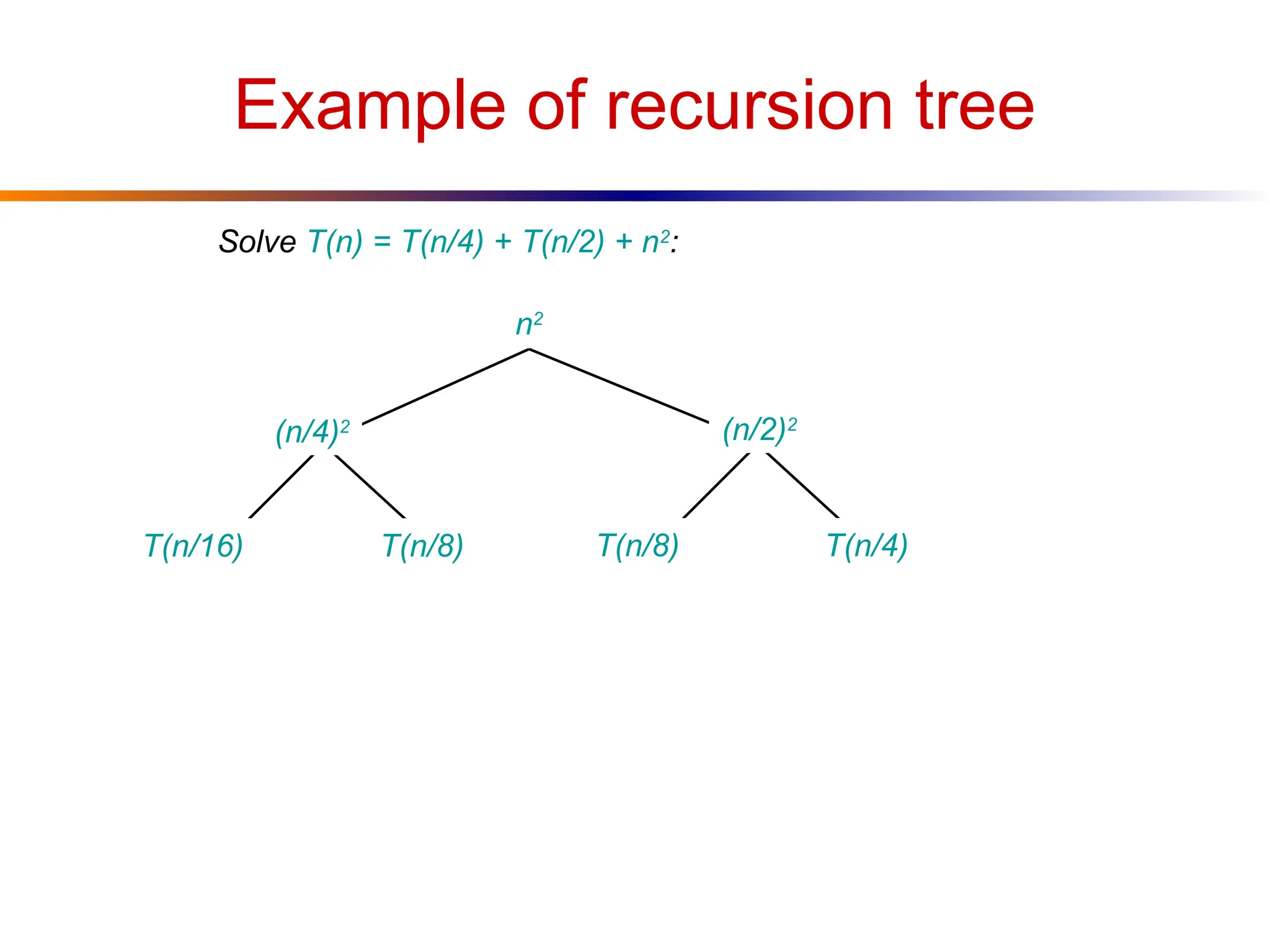 Example of recursion tree

Solve $T(n) = T(n/4) + T(n/2) + n^2$:

$n^2$

$(n/4)^2$

$(n/2)^2$

$T(n/16)$

$T(n/8)$

$T(n/8)$

$T(n/4)$